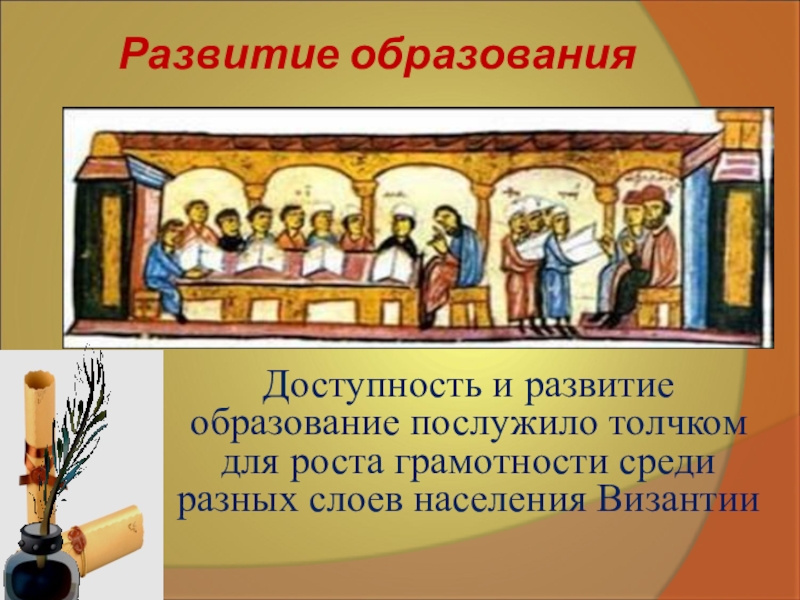 Развитие образования

Доступность и развитие образование послужило толчком для роста грамотности среди разных слоев населения Византии